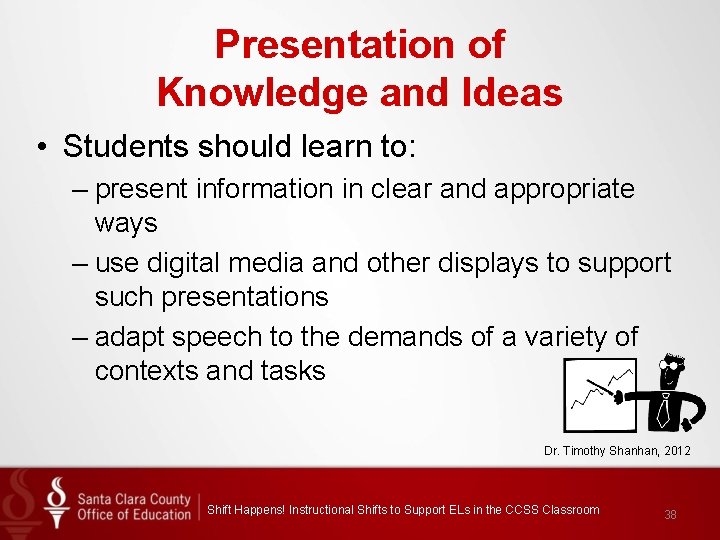 Presentation of Knowledge and Ideas

• Students should learn to:
– present information in clear and appropriate ways
– use digital media and other displays to support such presentations
– adapt speech to the demands of a variety of contexts and tasks

Dr. Timothy Shanhan, 2012

Santa Clara County Office of Education

Shift Happens! Instructional Shifts to Support ELs in the CCSS Classroom

38